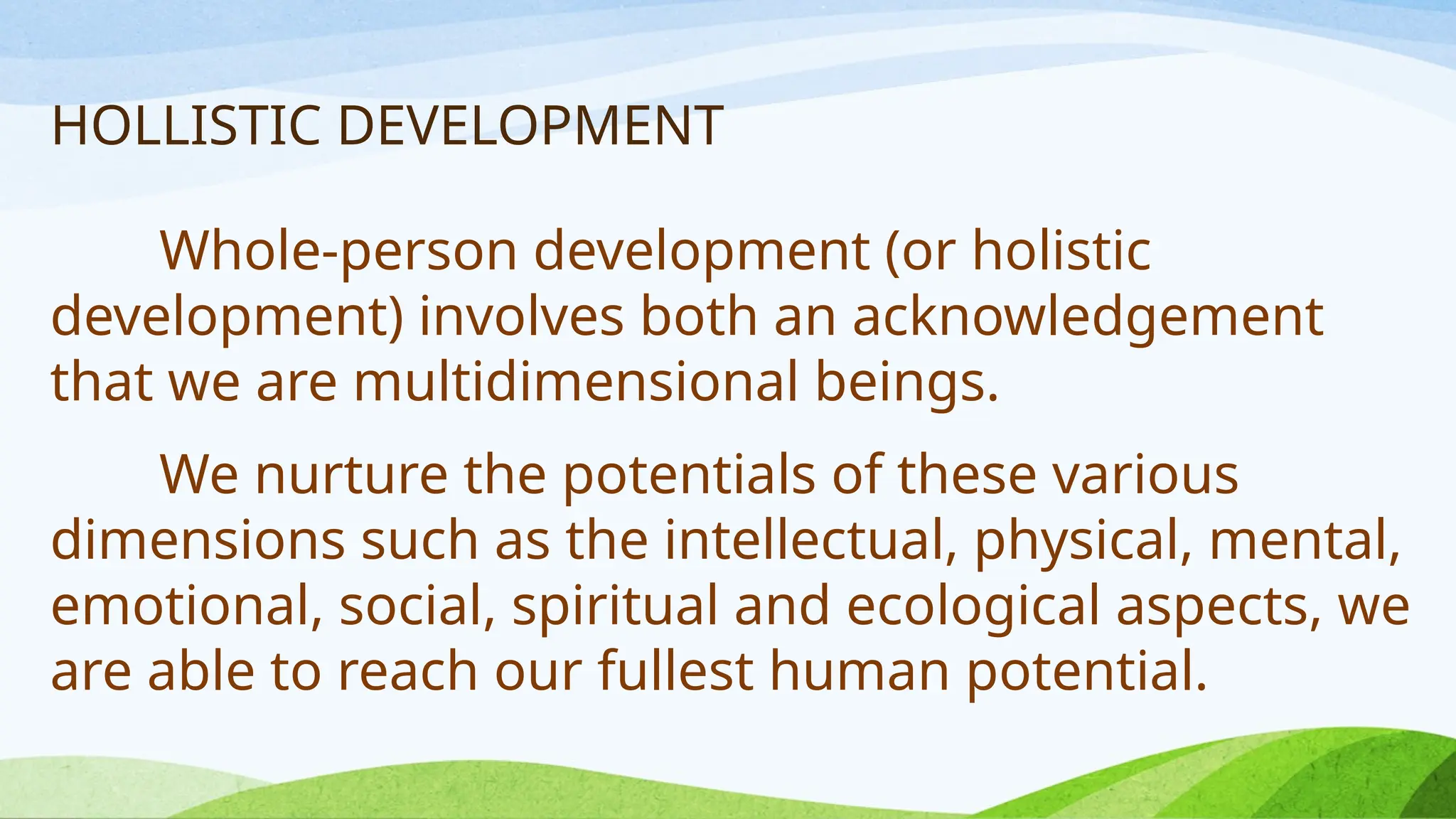 HOLLISTIC DEVELOPMENT

Whole-person development (or holistic development) involves both an acknowledgement that we are multidimensional beings.

We nurture the potentials of these various dimensions such as the intellectual, physical, mental, emotional, social, spiritual and ecological aspects, we are able to reach our fullest human potential.